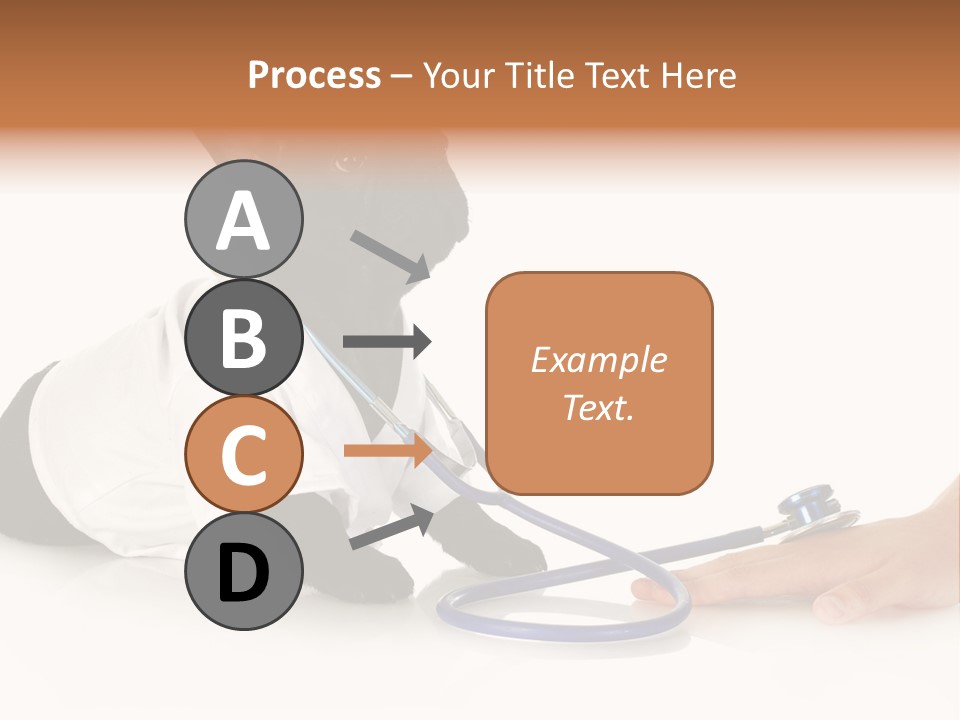 Process – Your Title Text Here

A

B

C

D

Example Text.